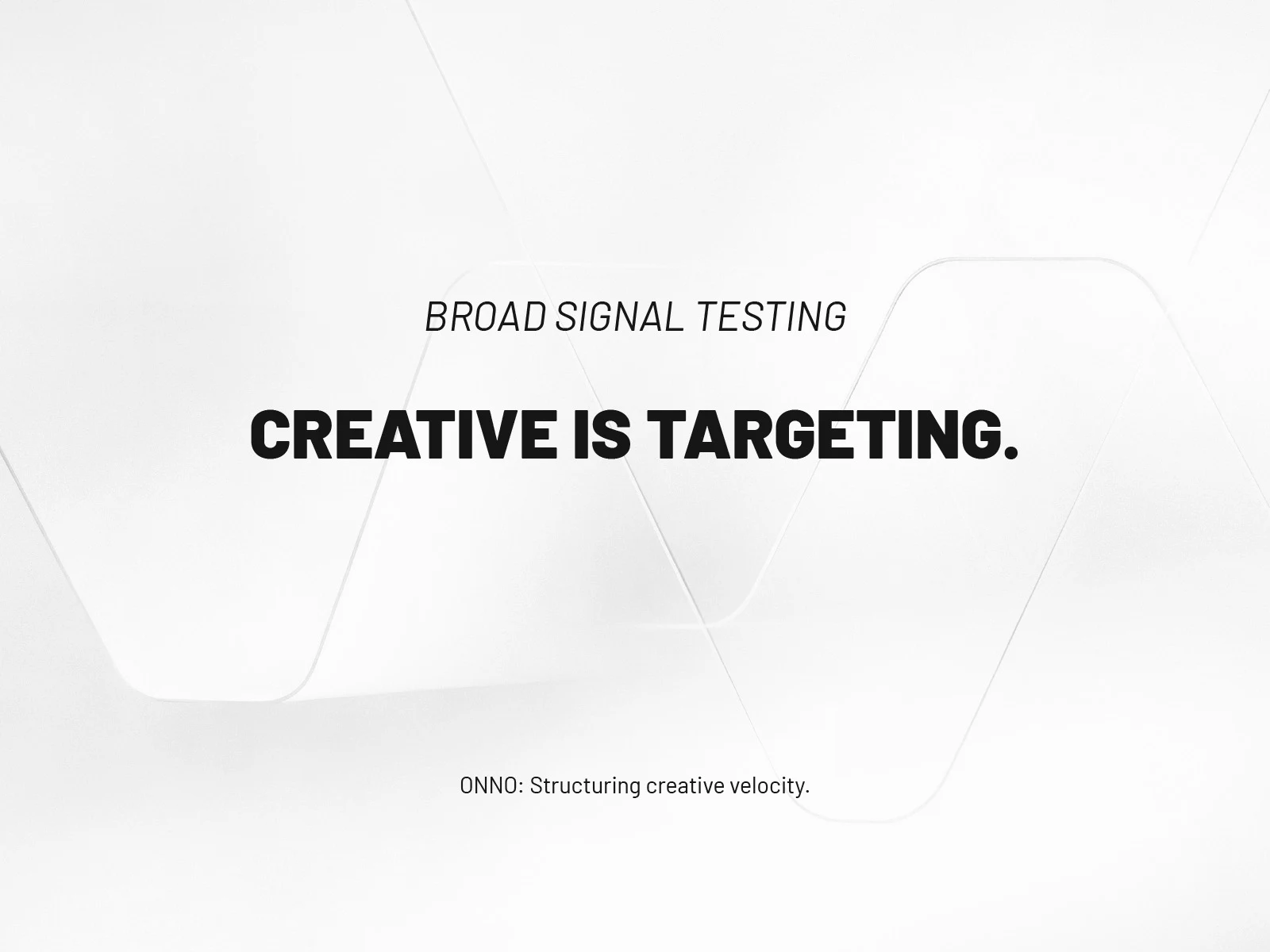 BROAD SIGNAL TESTING

CREATIVE IS TARGETING.

ONNO: Structuring creative velocity.